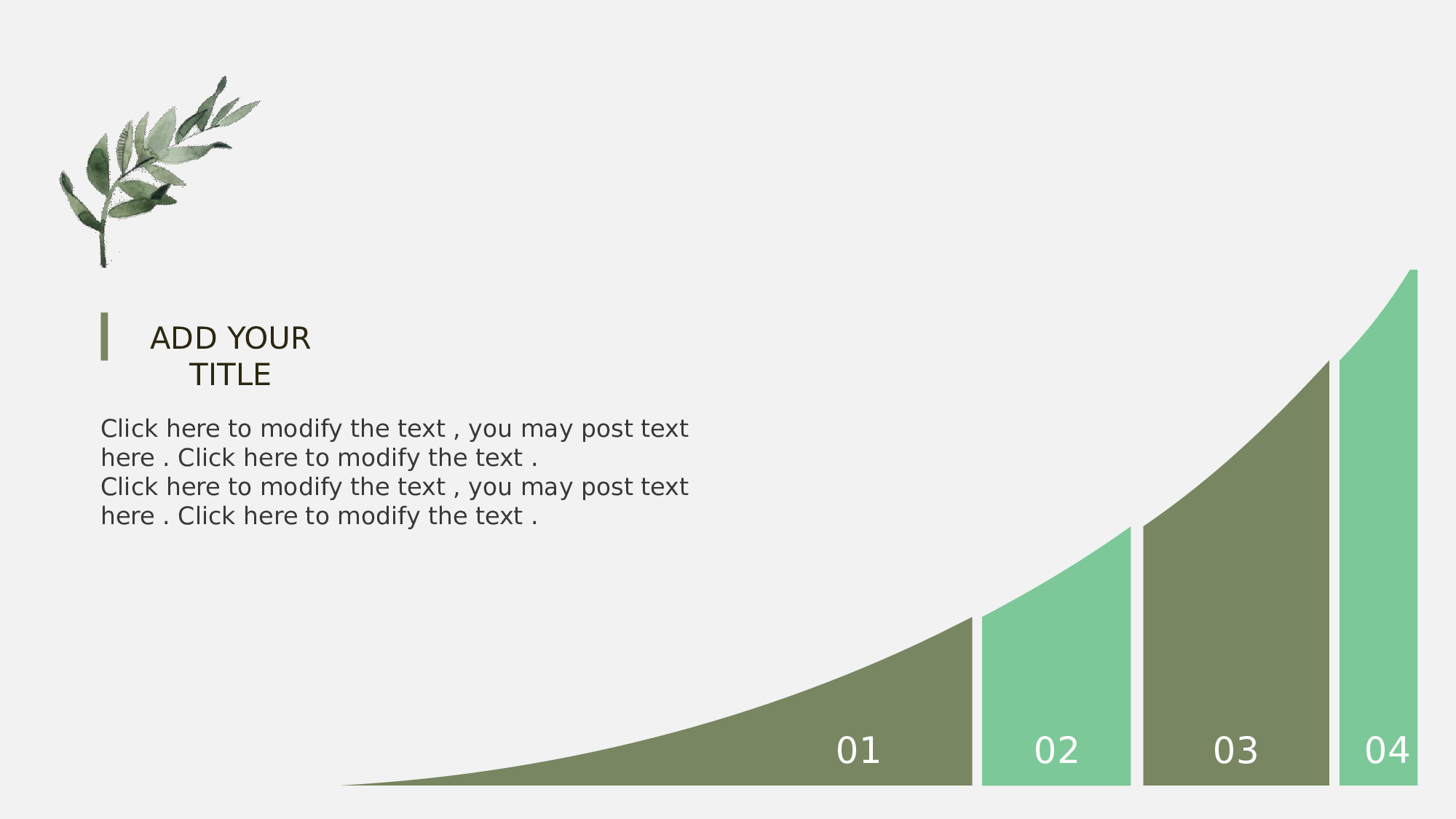 ADD YOUR TITLE

Click here to modify the text , you may post text here . Click here to modify the text .
Click here to modify the text , you may post text here . Click here to modify the text .

01

02

03

04